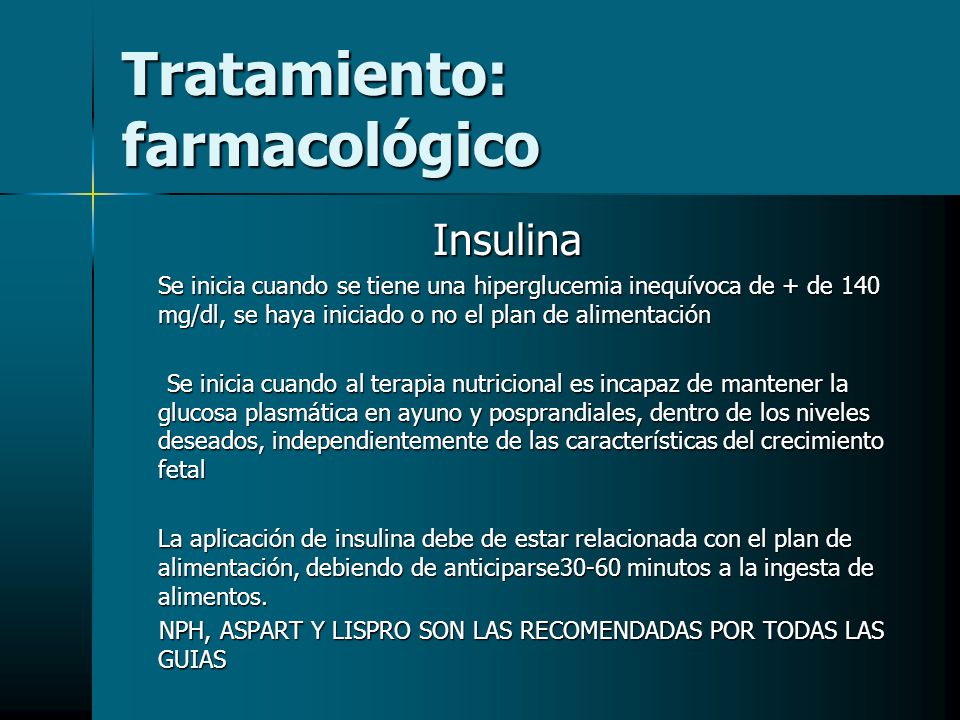 Tratamiento: farmacológico

Insulina

Se inicia cuando se tiene una hiperglucemia inequívoca de + de 140 mg/dl, se haya iniciado o no el plan de alimentación

Se inicia cuando al terapia nutricional es incapaz de mantener la glucosa plasmática en ayuno y posprandiales, dentro de los niveles deseados, independientemente de las características del crecimiento fetal

La aplicación de insulina debe de estar relacionada con el plan de alimentación, debiendo de anticiparse30-60 minutos a la ingesta de alimentos.

NPH, ASPART Y LISPRO SON LAS RECOMENDADAS POR TODAS LAS GUIAS